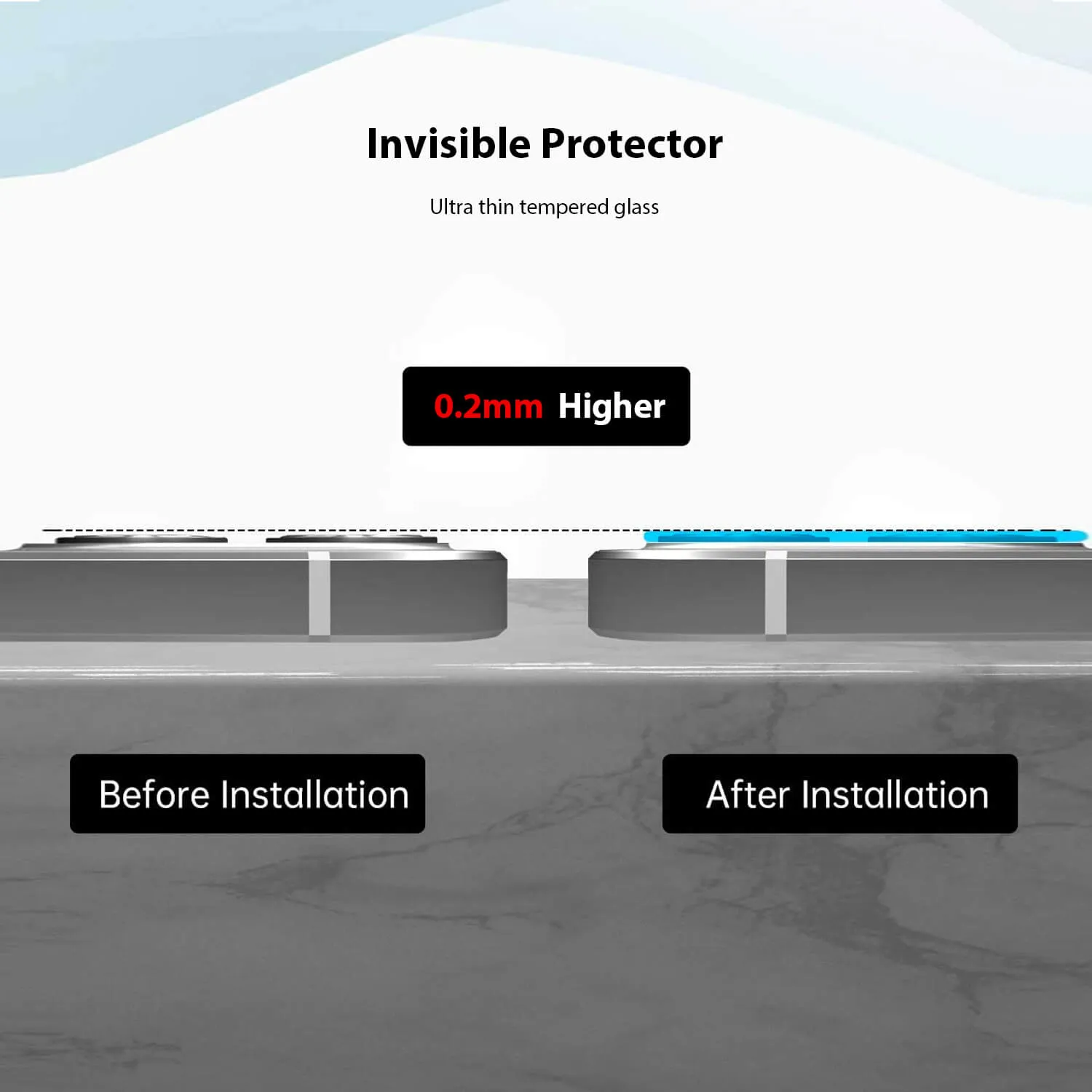 Invisible Protector

Ultra thin tempered glass

0.2mm Higher

Before Installation

After Installation